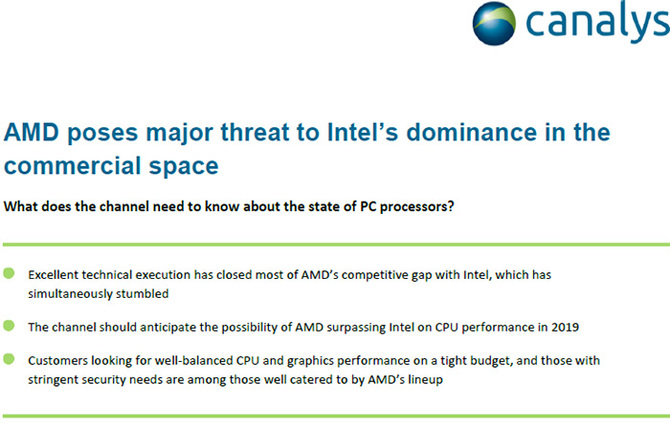 canalys

AMD poses major threat to Intel's dominance in the commercial space

What does the channel need to know about the state of PC processors?

Excellent technical execution has closed most of AMD's competitive gap with Intel, which has simultaneously stumbled

The channel should anticipate the possibility of AMD surpassing Intel on CPU performance in 2019

Customers looking for well-balanced CPU and graphics performance on a tight budget, and those with stringent security needs are among those well catered to by AMD's lineup